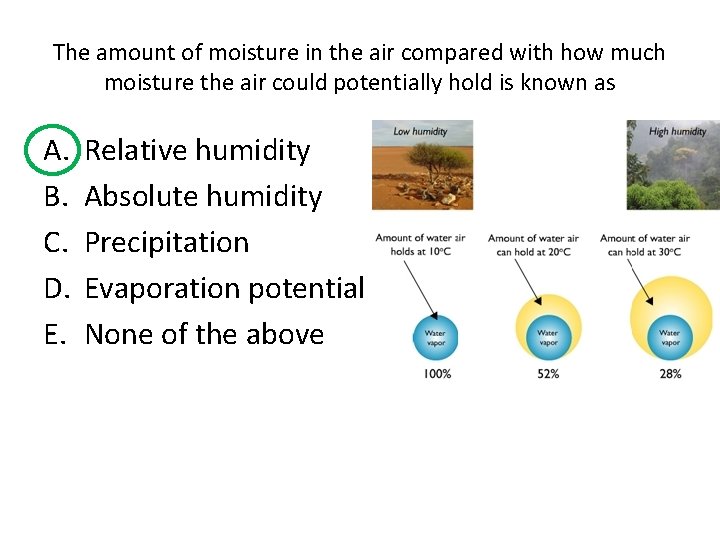 The amount of moisture in the air compared with how much moisture the air could potentially hold is known as

A. Relative humidity
B. Absolute humidity
C. Precipitation
D. Evaporation potential
E. None of the above

Low humidity

High humidity

Amount of water air holds at 10°C

Amount of water air can hold at 20°C

Amount of water air can hold at 30°C

Water vapor

Water vapor

Water vapor

100%

52%

28%